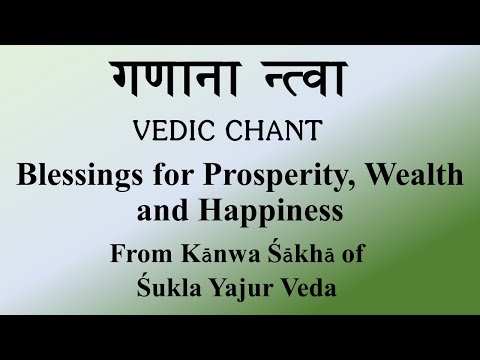 गणाना न्त्वा

VEDIC CHANT

Blessings for Prosperity, Wealth and Happiness

From Kānwa Śākhā of Śukla Yajur Veda